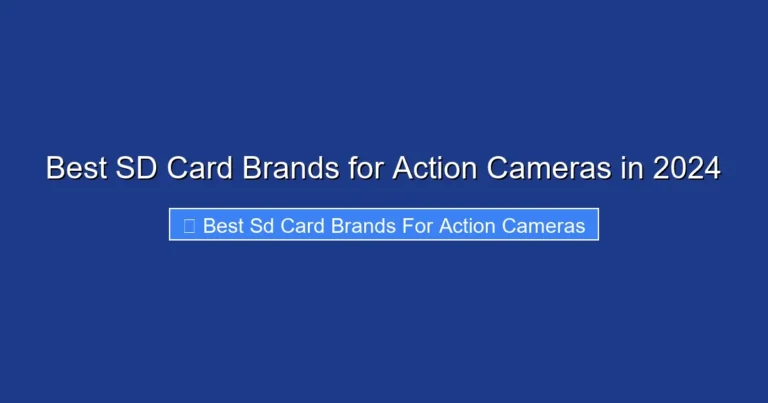 Best SD Card Brands for Action Cameras in 2024

Best Sd Card Brands For Action Cameras